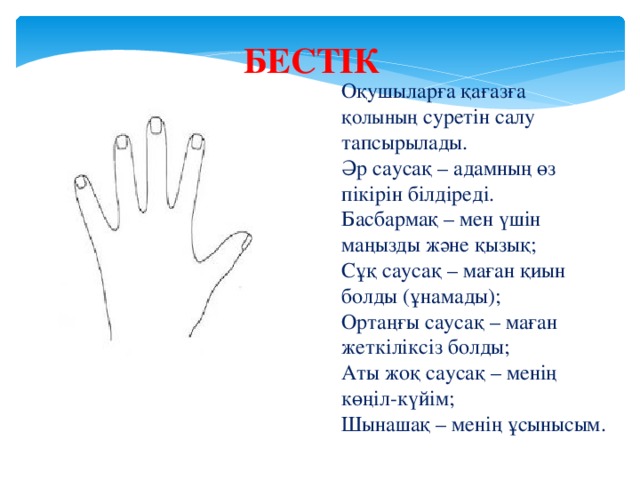 БЕСТІК

Оқушыларға қағазға қолының суретін салу тапсырылады.
Әр саусақ – адамның өз пікірін білдіреді.
Басбармақ – мен үшін маңызды және қызық;
Сұқ саусақ – маған қиын болды (ұнамады);
Ортаңғы саусақ – маған жеткіліксіз болды;
Аты жоқ саусақ – менің көңіл-күйім;
Шынашақ – менің ұсынысым.